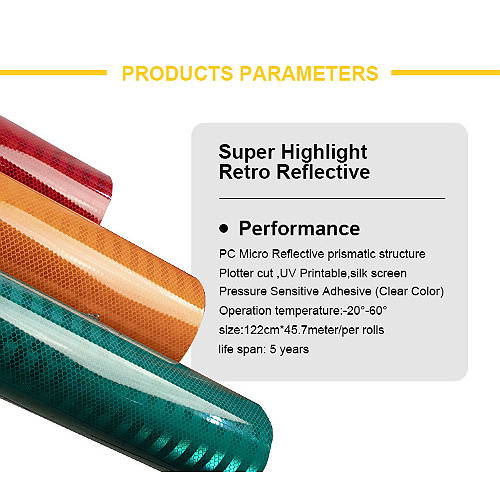 PRODUCTS PARAMETERS

Super Highlight
Retro Reflective

• Performance

PC Micro Reflective prismatic structure
Plotter cut ,UV Printable,silk screen
Pressure Sensitive Adhesive (Clear Color)
Operation temperature:-20°-60°
size:122cm*45.7meter/per rolls
life span: 5 years